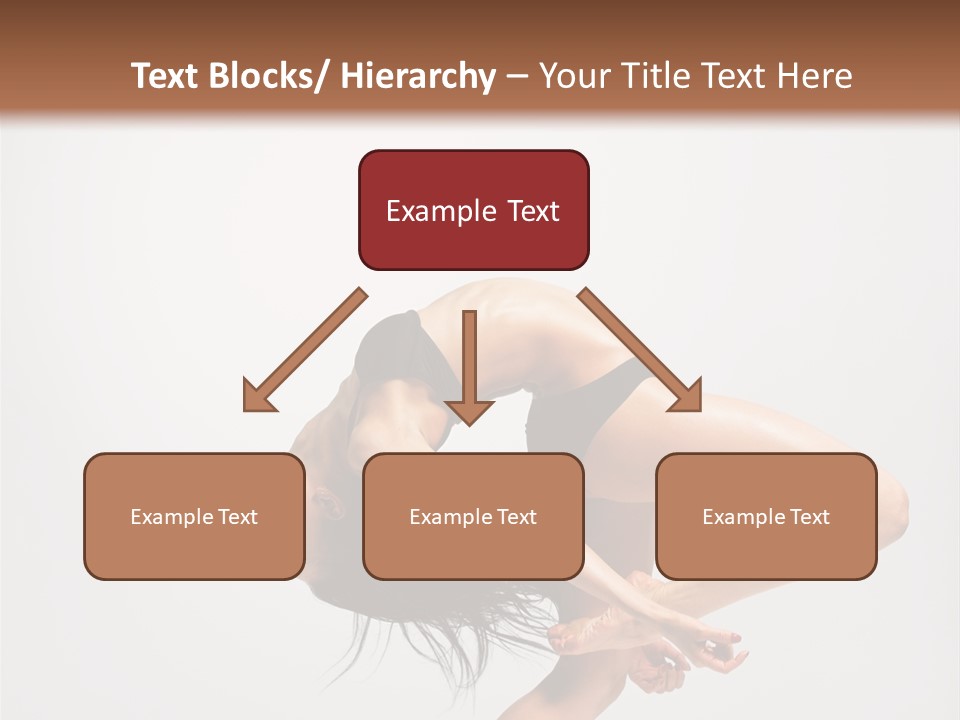 Text Blocks/ Hierarchy – Your Title Text Here

Example Text

Example Text

Example Text

Example Text